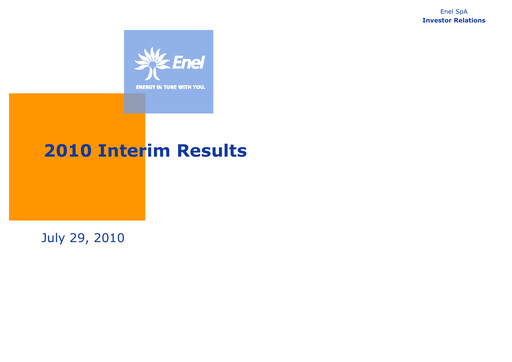 Enel SpA
Investor Relations

Enel
ENERGY IN TUNE WITH YOU.

2010 Interim Results

July 29, 2010